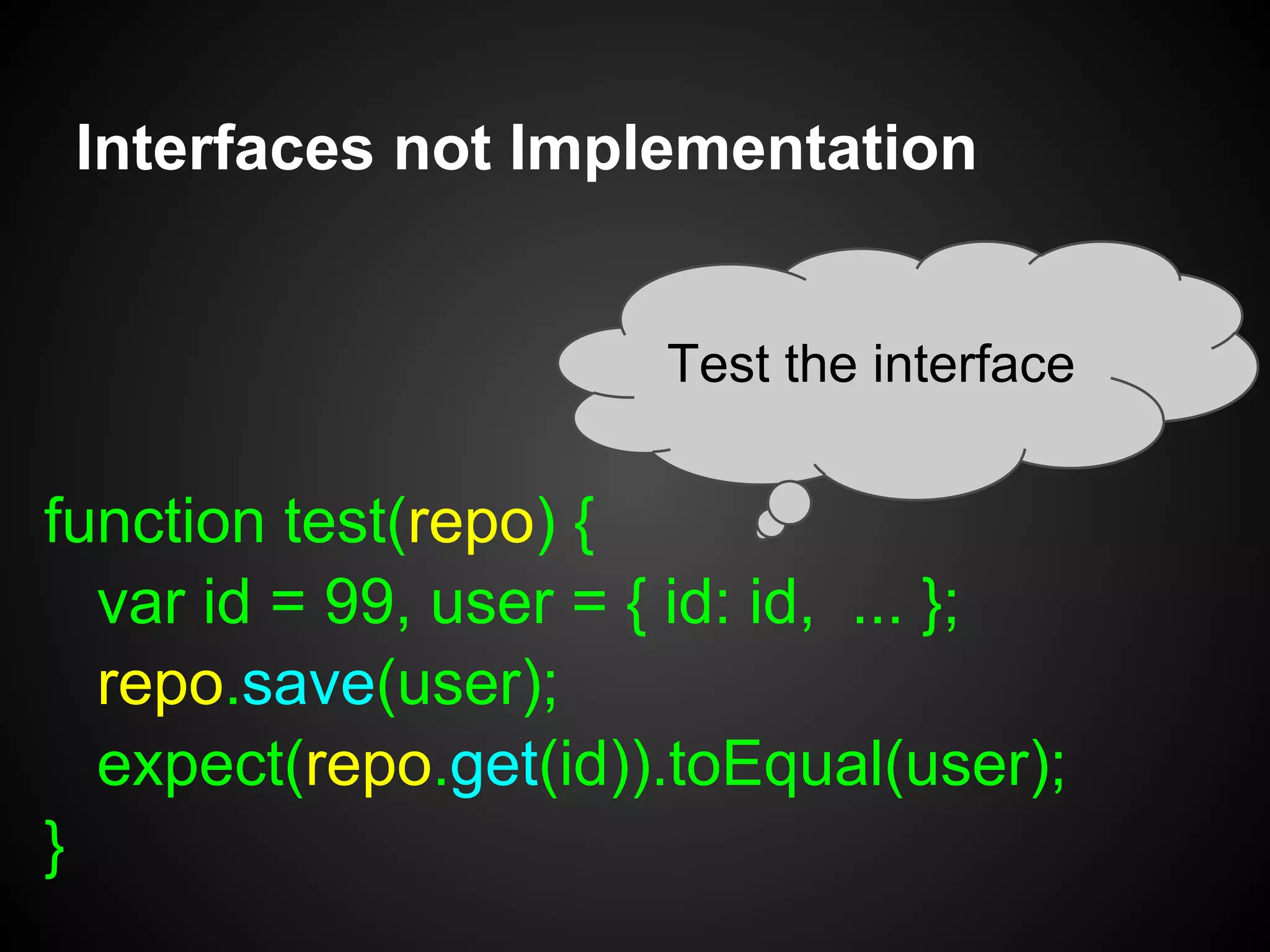 Interfaces not Implementation

Test the interface

function test(repo) {
var id = 99, user = { id: id, ... };
repo.save(user);
expect(repo.get(id)).toEqual(user);
}